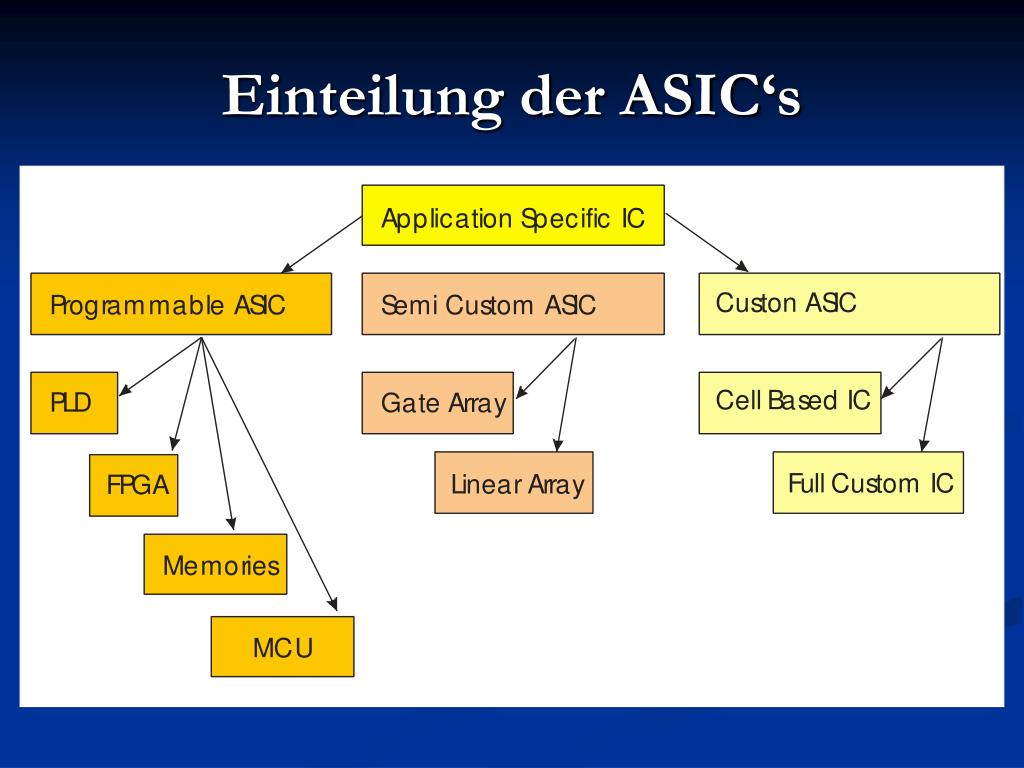 Einteilung der ASIC‘s

Application Specific IC

Programmable ASIC

Semi Custom ASIC

Custon ASIC

PLD

FPGA

Memories

MCU

Gate Array

Linear Array

Cell Based IC

Full Custom IC